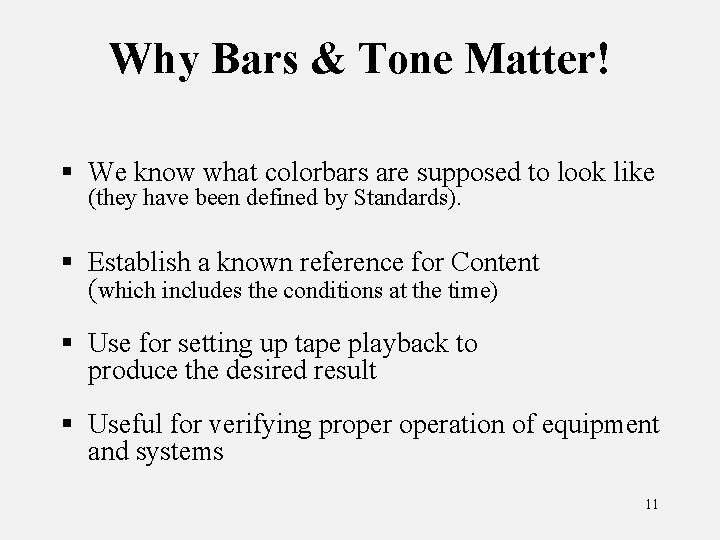 Why Bars & Tone Matter!

▪ We know what colorbars are supposed to look like (they have been defined by Standards).

▪ Establish a known reference for Content (which includes the conditions at the time)

▪ Use for setting up tape playback to produce the desired result

▪ Useful for verifying proper operation of equipment and systems

11